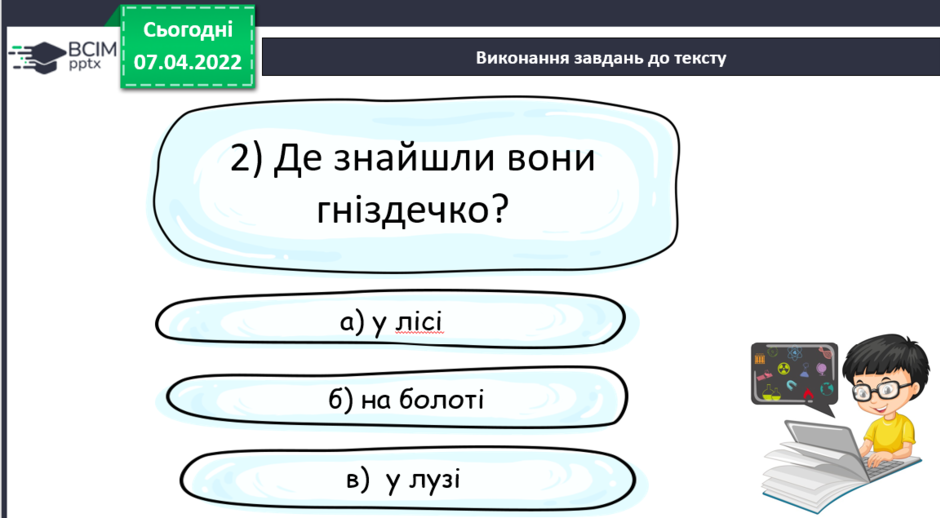 ВСІМ pptx

Сьогодні
07.04.2022

Виконання завдань до тексту

2) Де знайшли вони гніздечко?

а) у лісі

б) на болоті

в) у лузі